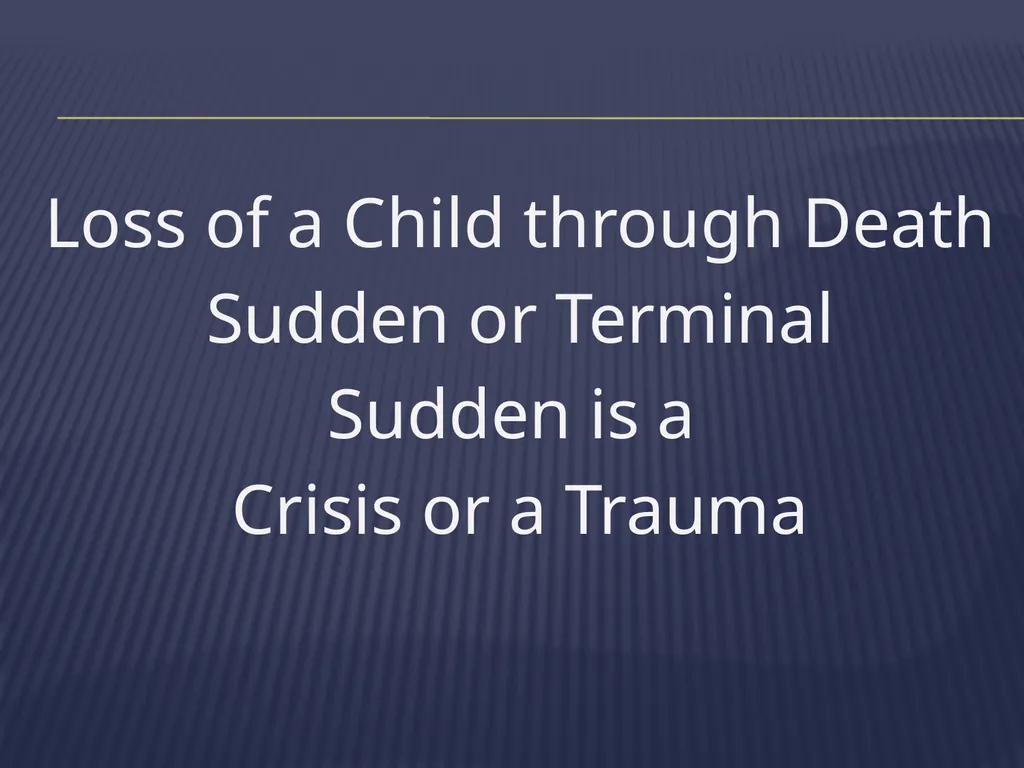 Loss of a Child through Death
Sudden or Terminal
Sudden is a
Crisis or a Trauma